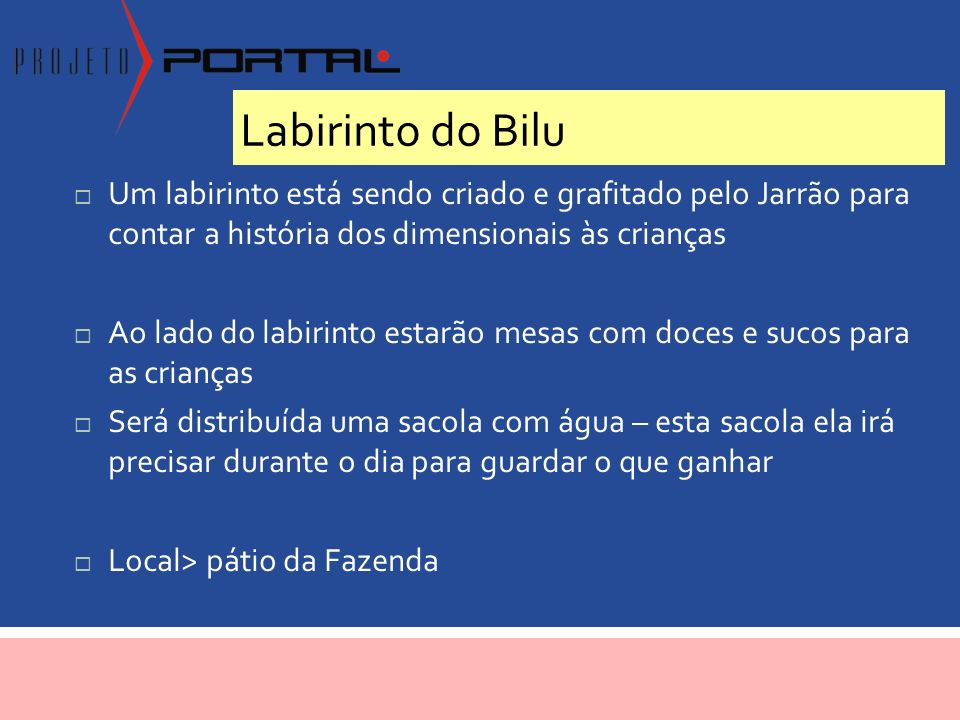 PROJETO PORTAL

Labirinto do Bilu

□ Um labirinto está sendo criado e grafitado pelo Jarrão para contar a história dos dimensionais às crianças

□ Ao lado do labirinto estarão mesas com doces e sucos para as crianças

□ Será distribuída uma sacola com água – esta sacola ela irá precisar durante o dia para guardar o que ganhar

□ Local> pátio da Fazenda